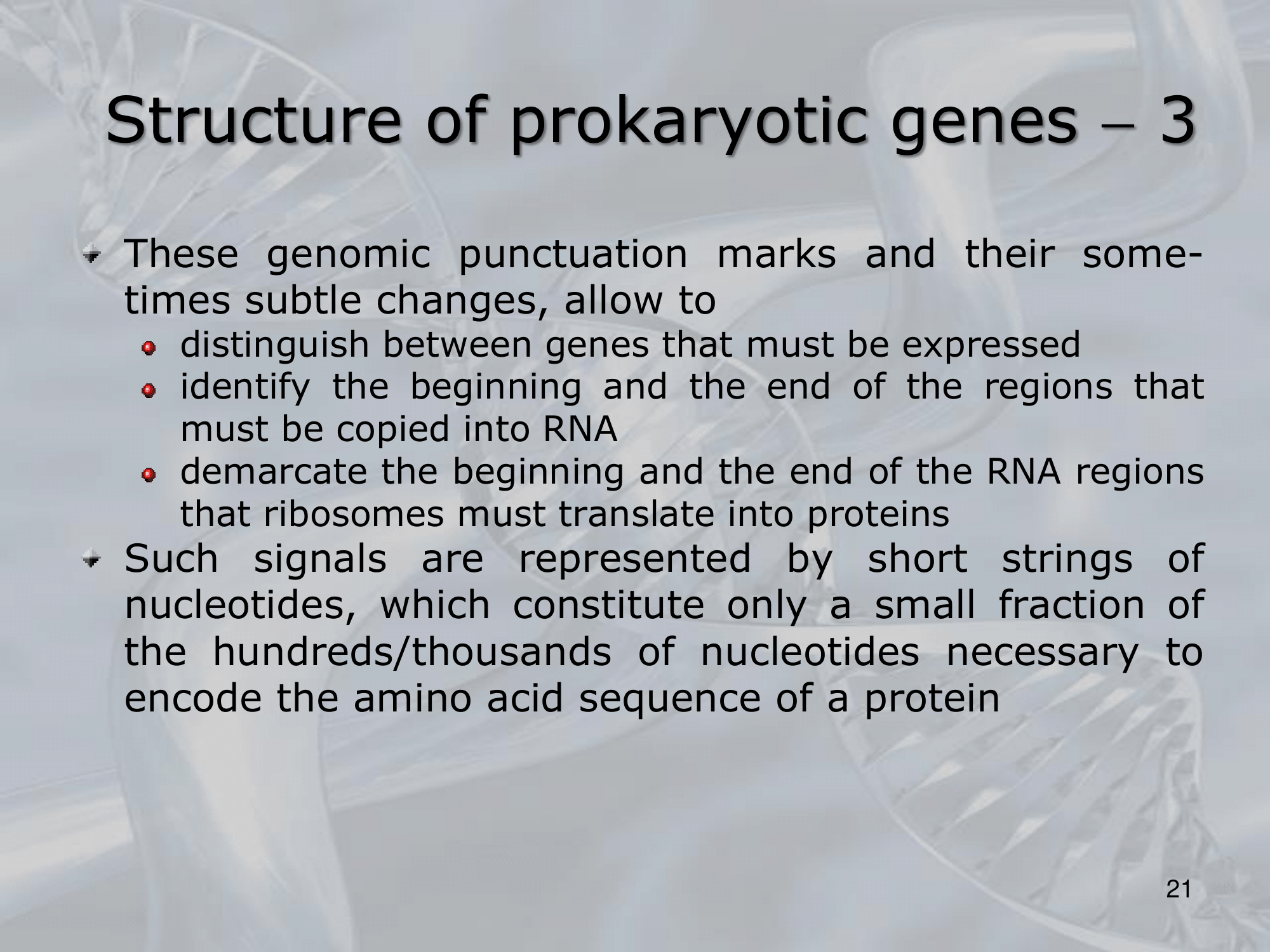 Structure of prokaryotic genes – 3

These genomic punctuation marks and their sometimes subtle changes, allow to

distinguish between genes that must be expressed

identify the beginning and the end of the regions that must be copied into RNA

demarcate the beginning and the end of the RNA regions that ribosomes must translate into proteins

Such signals are represented by short strings of nucleotides, which constitute only a small fraction of the hundreds/thousands of nucleotides necessary to encode the amino acid sequence of a protein

21